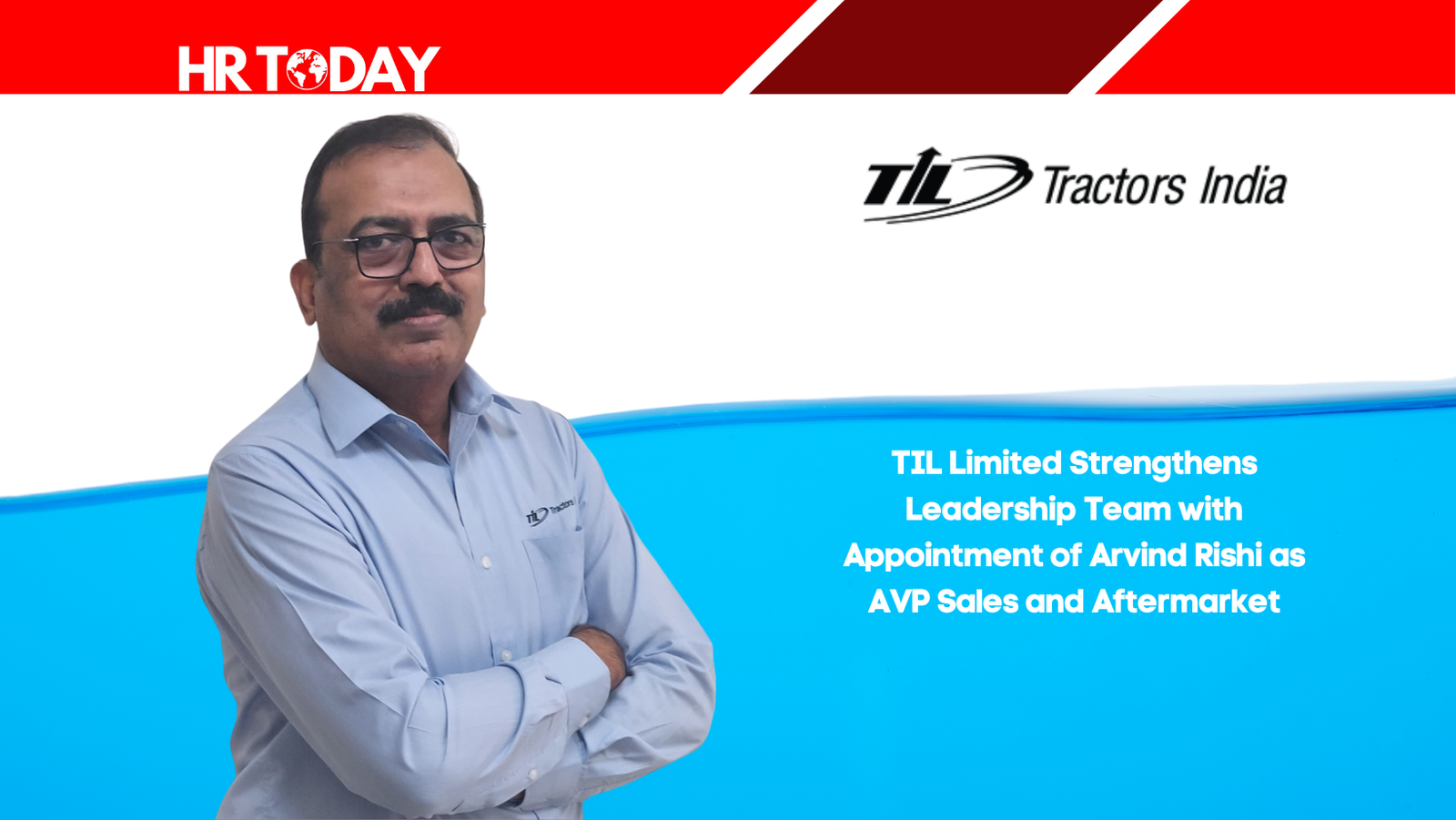 HR TODAY

TIL Tractors India

TIL Tractors

TIL Limited Strengthens Leadership Team with Appointment of Arvind Rishi as AVP Sales and Aftermarket